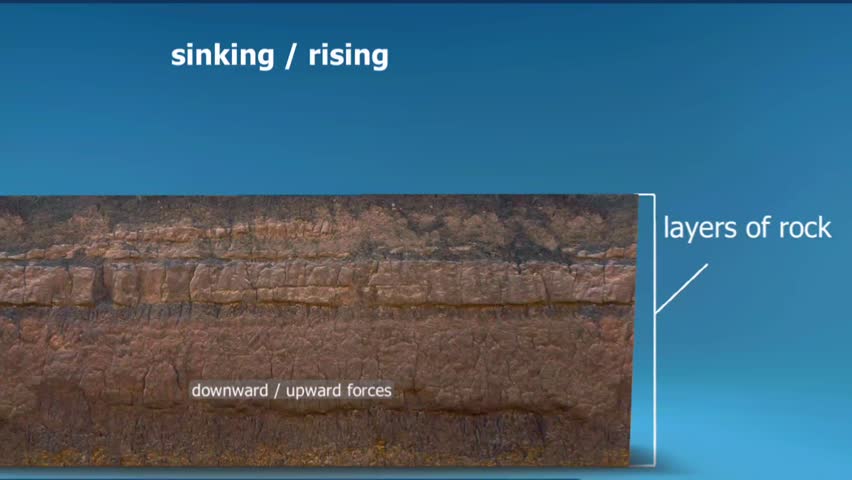 sinking / rising

layers of rock

downward / upward forces